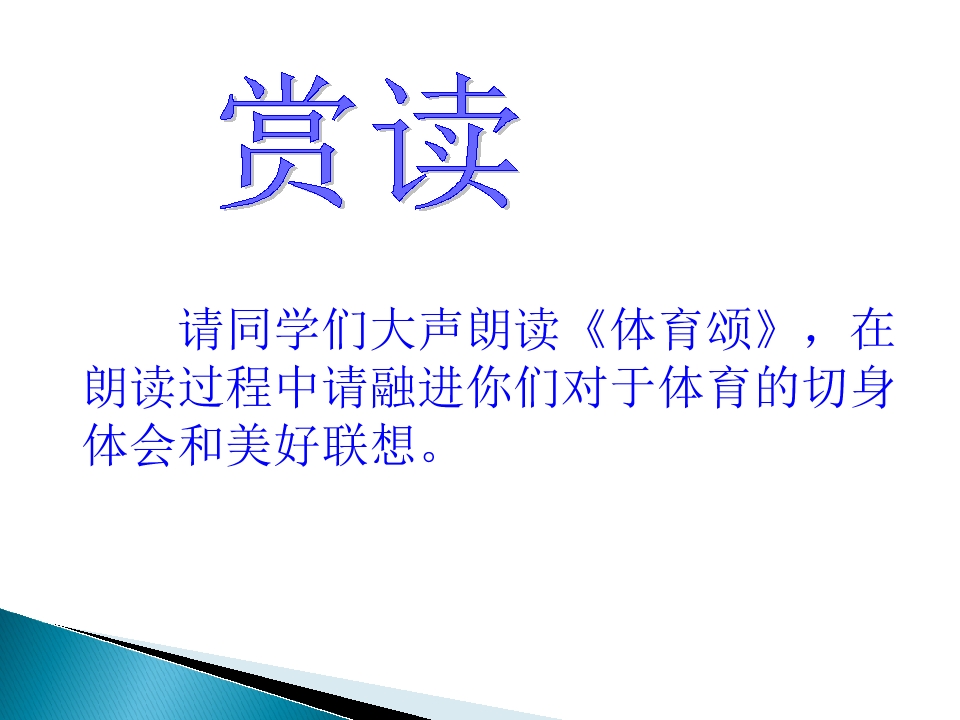 赏读

请同学们大声朗读《体育颂》，在朗读过程中请融进你们对于体育的切身体会和美好联想。